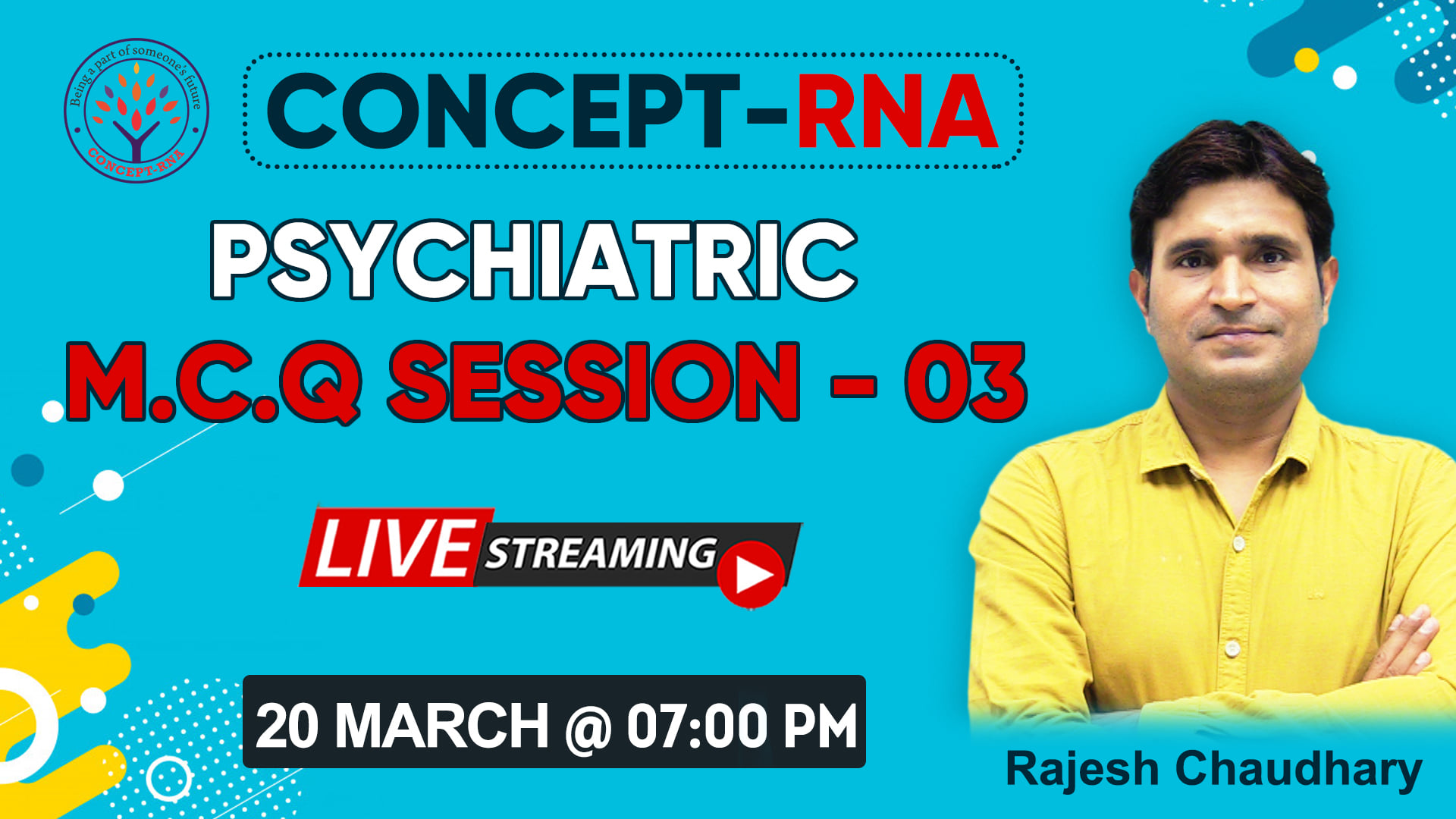 Being a part of someone's future
CONCEPT-RNA

CONCEPT-RNA

PSYCHIATRIC
M.C.Q SESSION - 03

LIVE STREAMING

20 MARCH @ 07:00 PM

Rajesh Chaudhary